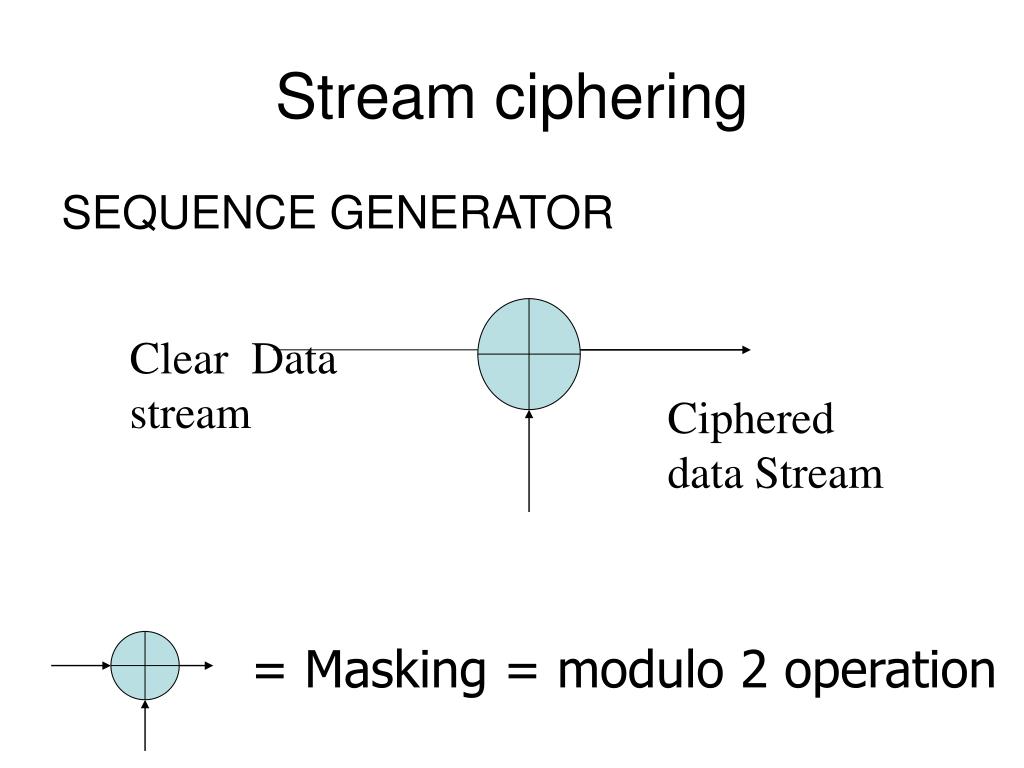 Stream ciphering

SEQUENCE GENERATOR

Clear Data stream

Ciphered data Stream

= Masking = modulo 2 operation